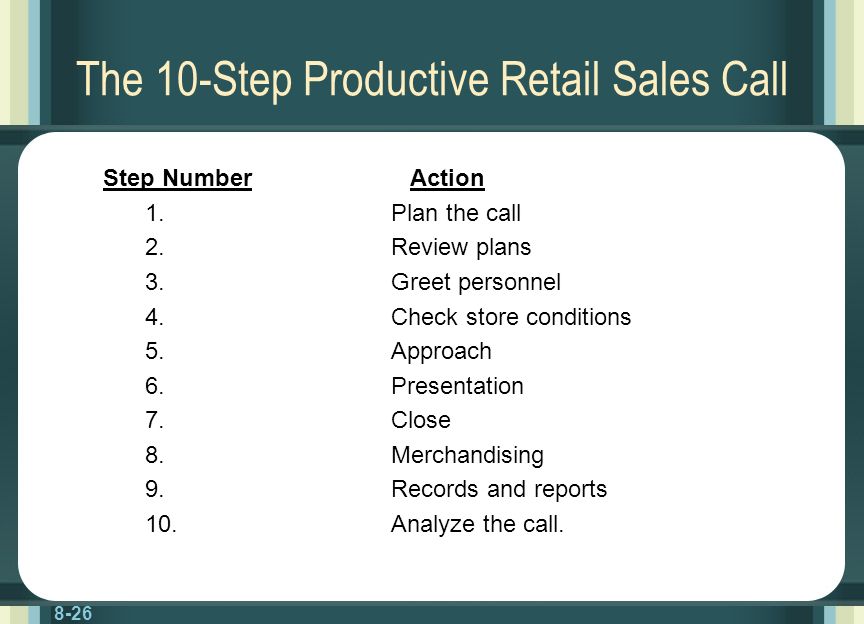 The 10-Step Productive Retail Sales Call

| Step Number | Action |
|---|---|
| 1. | Plan the call |
| 2. | Review plans |
| 3. | Greet personnel |
| 4. | Check store conditions |
| 5. | Approach |
| 6. | Presentation |
| 7. | Close |
| 8. | Merchandising |
| 9. | Records and reports |
| 10. | Analyze the call. |

8-26